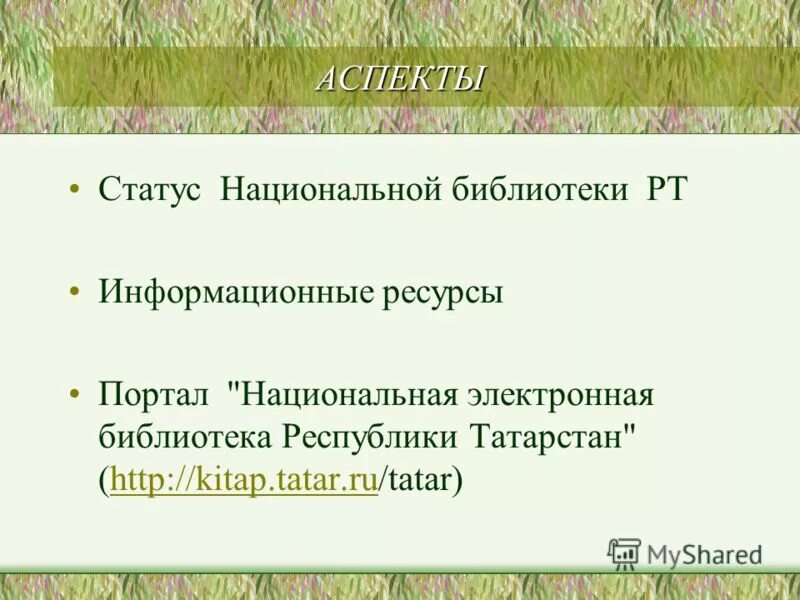 АСПЕКТЫ

• Статус Национальной библиотеки РТ

• Информационные ресурсы

• Портал "Национальная электронная библиотека Республики Татарстан" (http://kitap.tatar.ru/tatar)

MyShared